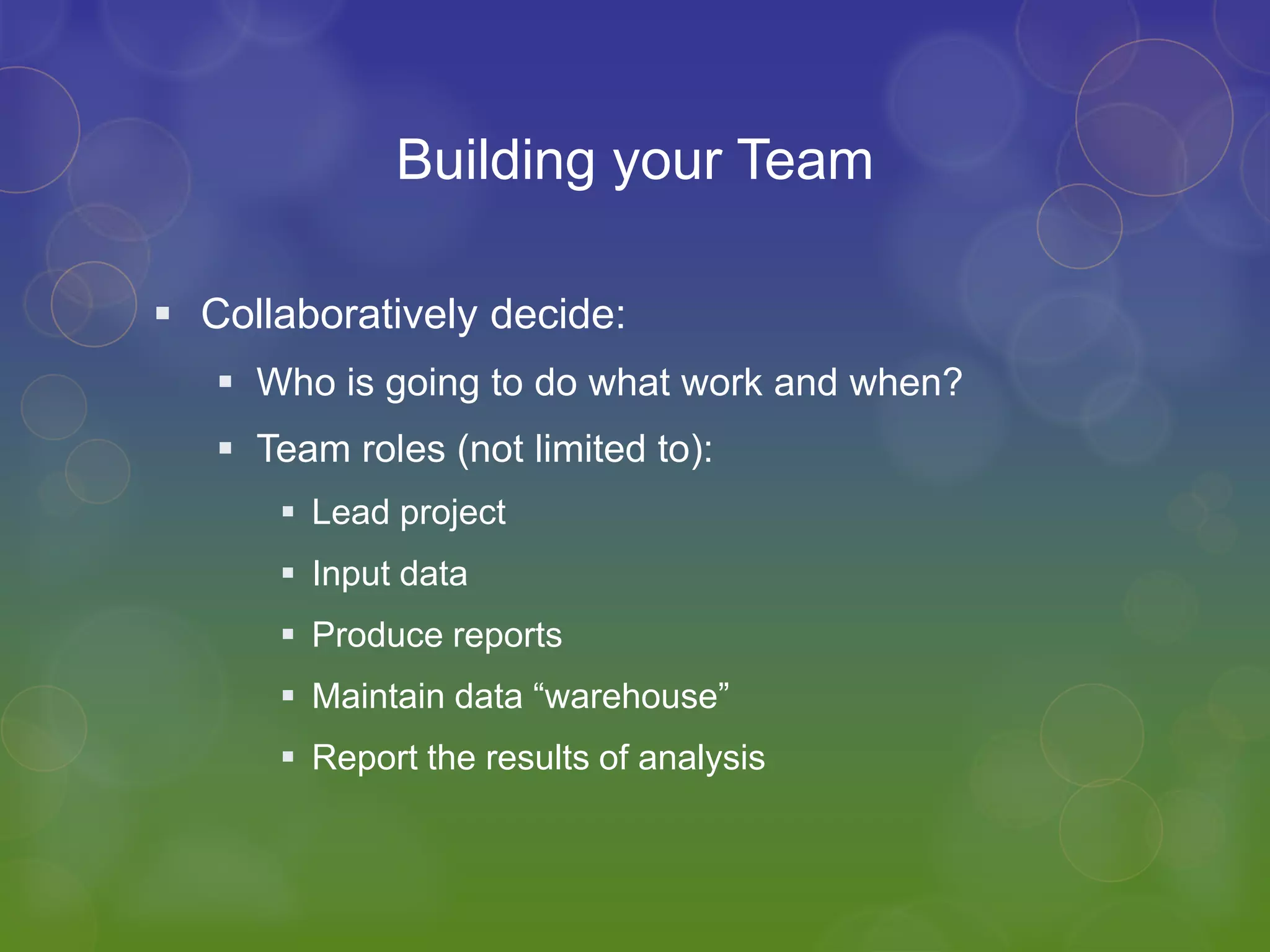 Building your Team

▪ Collaboratively decide:
  ▪ Who is going to do what work and when?
  ▪ Team roles (not limited to):
    ▪ Lead project
    ▪ Input data
    ▪ Produce reports
    ▪ Maintain data “warehouse”
    ▪ Report the results of analysis